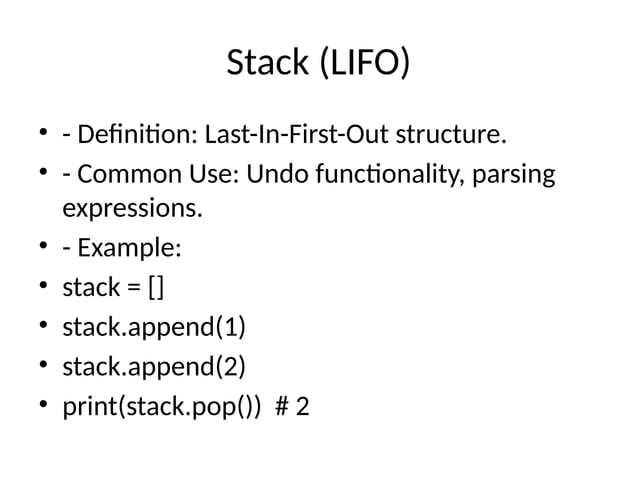 Stack (LIFO)

• - Definition: Last-In-First-Out structure.
• - Common Use: Undo functionality, parsing expressions.
• - Example:
• stack = []
• stack.append(1)
• stack.append(2)
• print(stack.pop())  # 2